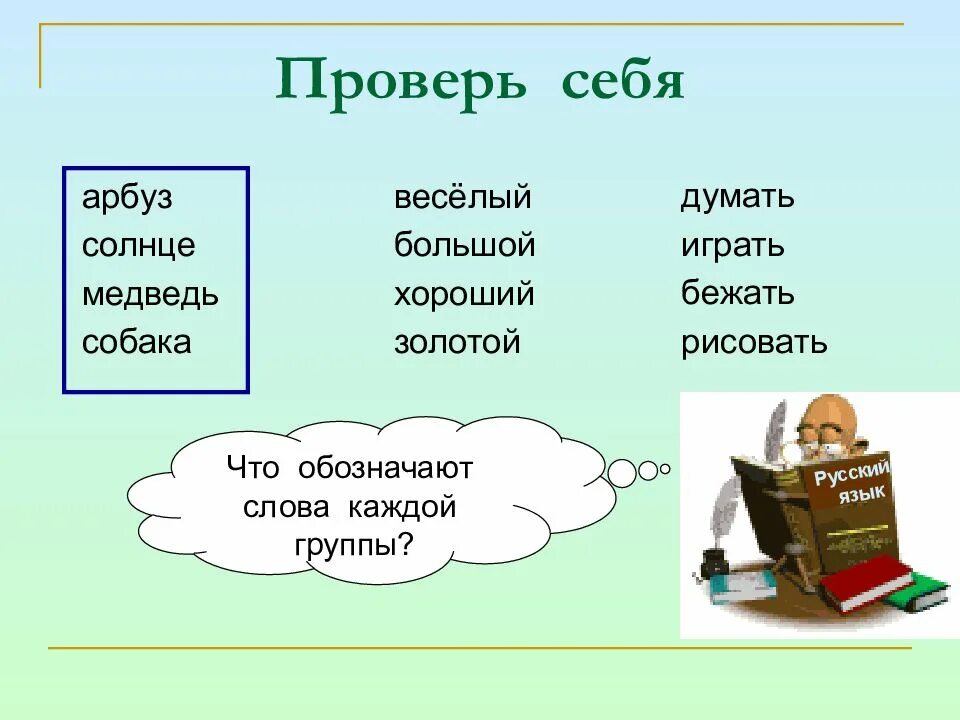 Проверь себя

арбуз
солнце
медведь
собака

весёлый
большой
хороший
золотой

думать
играть
бежать
рисовать

Что обозначают слова каждой группы?

Русский язык